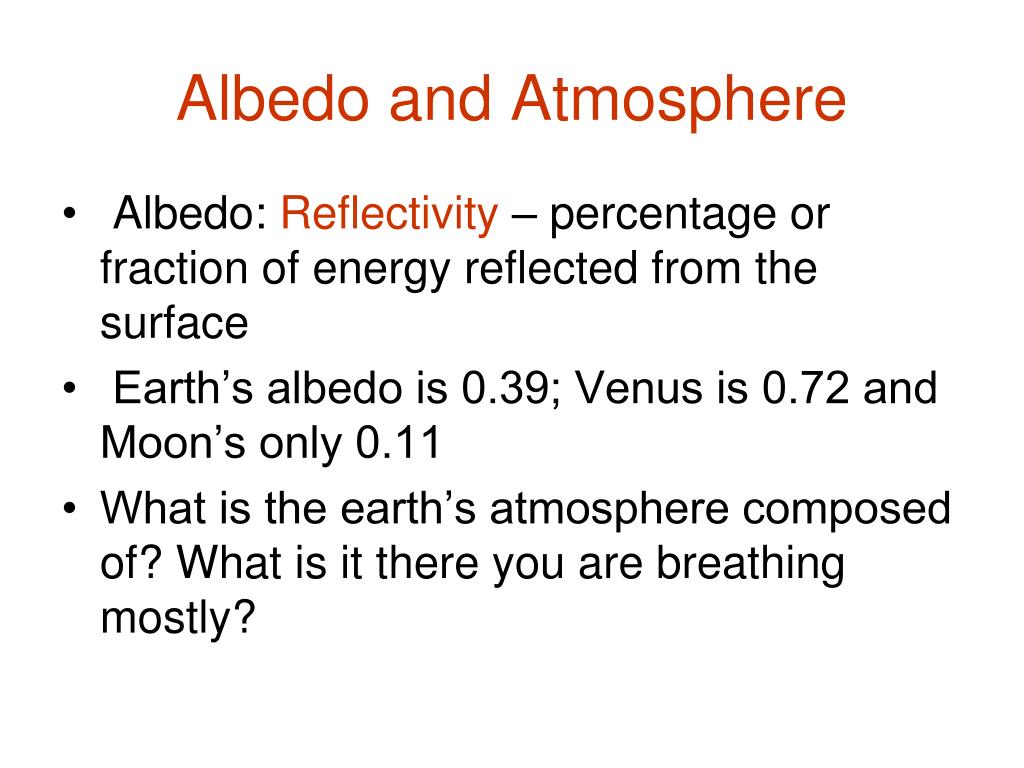 Albedo and Atmosphere

• Albedo: Reflectivity – percentage or fraction of energy reflected from the surface
• Earth’s albedo is 0.39; Venus is 0.72 and Moon’s only 0.11
• What is the earth’s atmosphere composed of? What is it there you are breathing mostly?